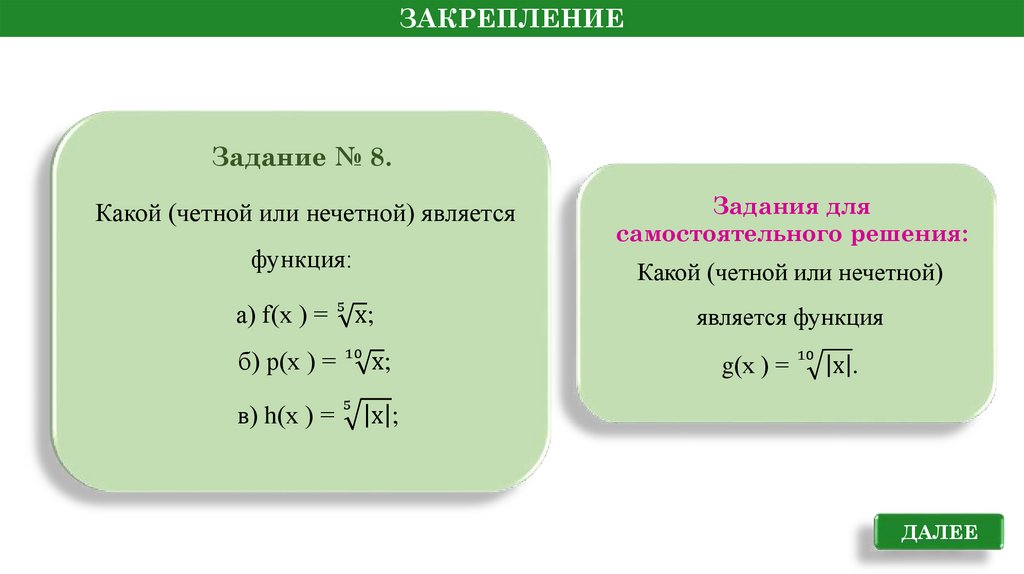 ЗАКРЕПЛЕНИЕ

Задание № 8.

Какой (четной или нечетной) является функция:

а) $f(x) = \sqrt[5]{x}$;

б) $p(x) = \sqrt[10]{x}$;

в) $h(x) = \sqrt[5]{|x|}$;

Задания для самостоятельного решения:

Какой (четной или нечетной) является функция

$g(x) = \sqrt[10]{|x|}$.

ДАЛЕЕ